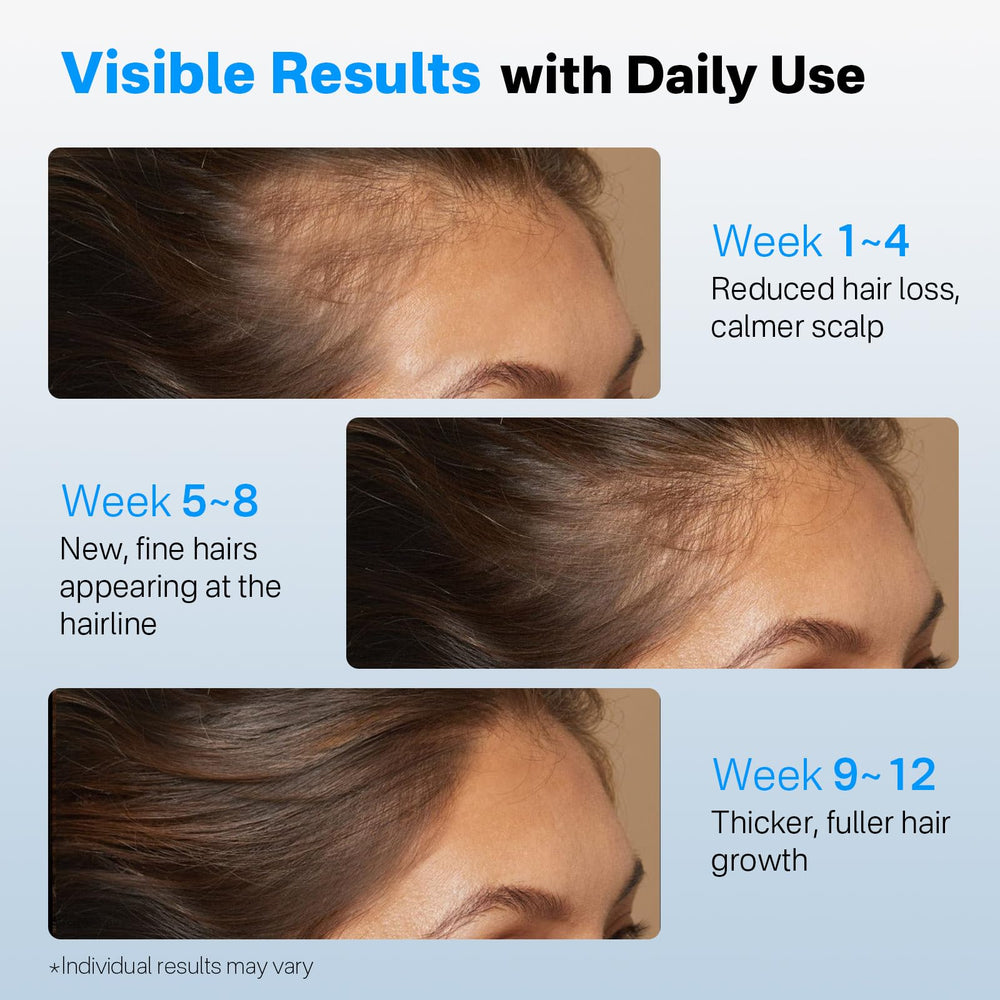 Visible Results with Daily Use

Week 1~4
Reduced hair loss, calmer scalp

Week 5~8
New, fine hairs appearing at the hairline

Week 9~12
Thicker, fuller hair growth

*Individual results may vary